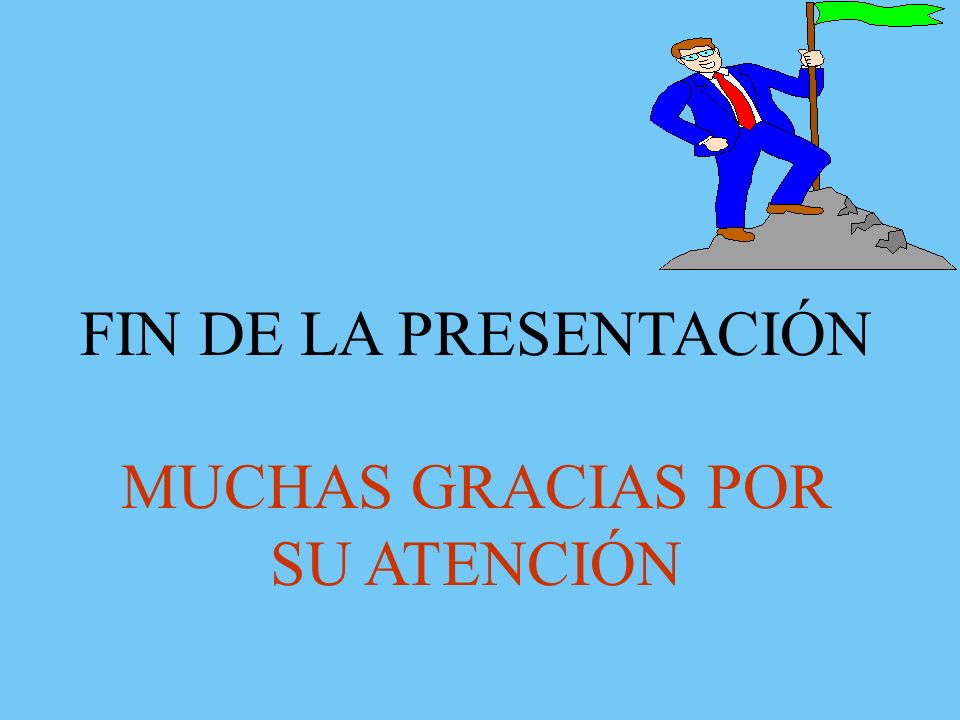 FIN DE LA PRESENTACIÓN

MUCHAS GRACIAS POR SU ATENCIÓN